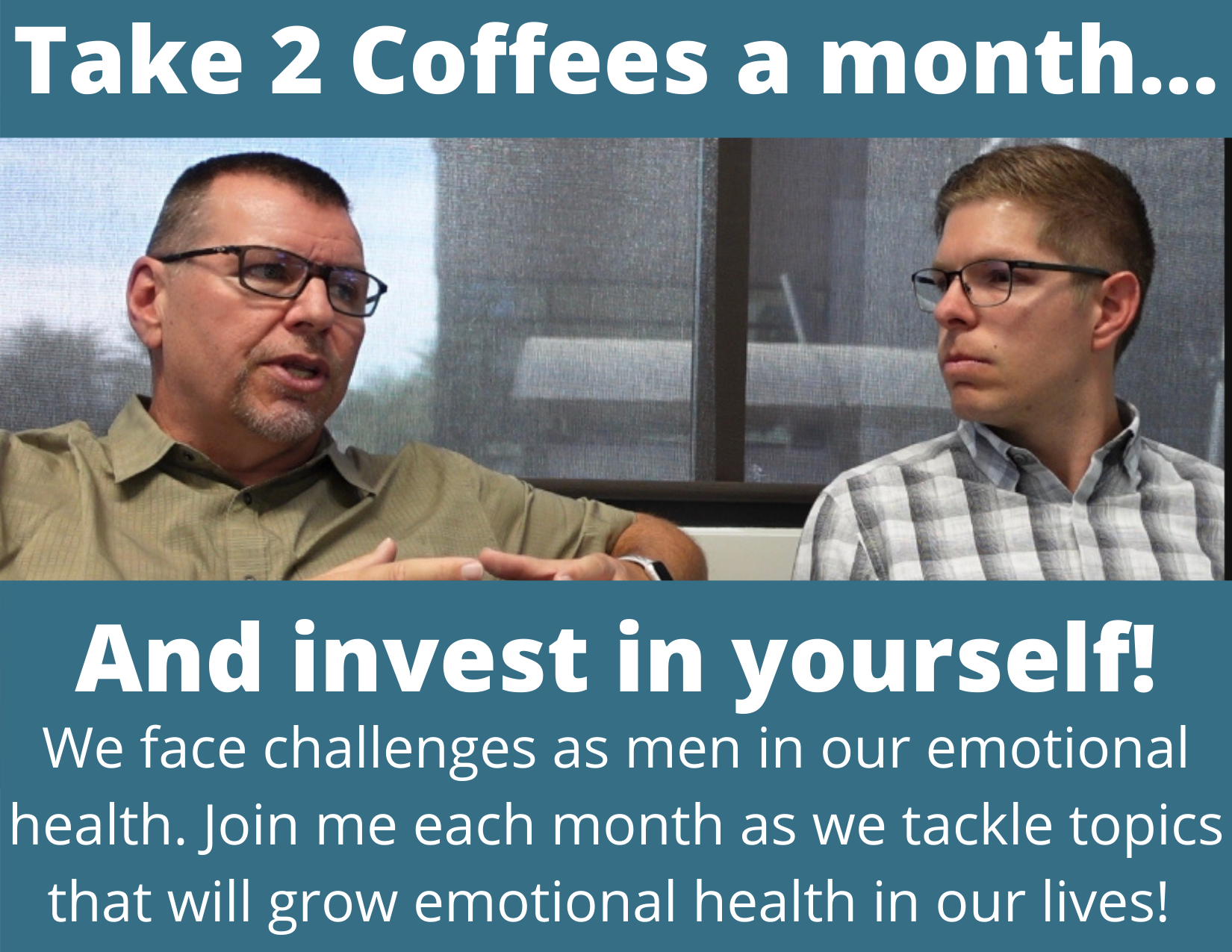 Take 2 Coffees a month...

And invest in yourself!

We face challenges as men in our emotional health. Join me each month as we tackle topics that will grow emotional health in our lives!